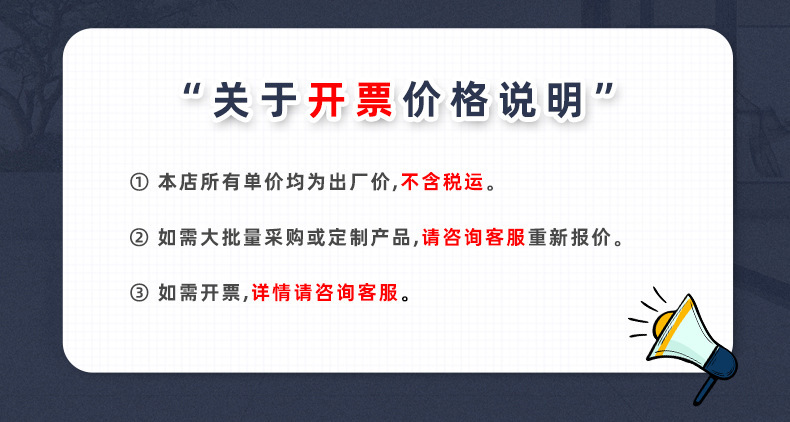 “关于开票价格说明”

① 本店所有单价均为出厂价,不含税运。

② 如需大批量采购或定制产品,请咨询客服重新报价。

③ 如需开票,详情请咨询客服。